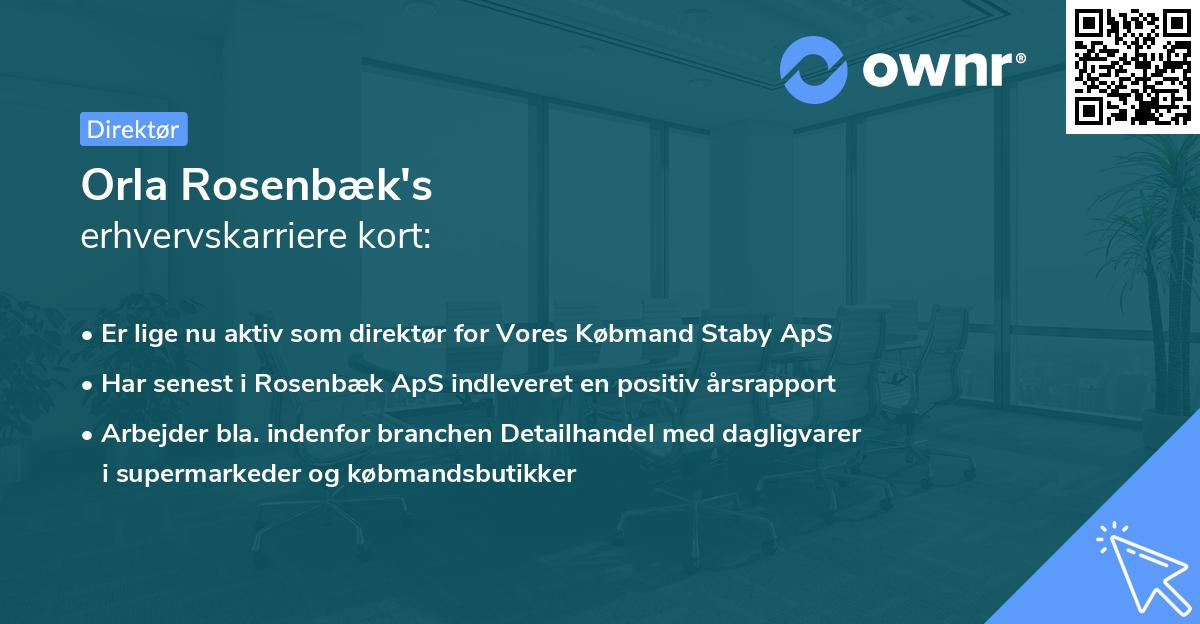 ownr®

Direktør

Orla Rosenbæk's
erhvervskarriere kort:

• Er lige nu aktiv som direktør for Vores Købmand Staby ApS
• Har senest i Rosenbæk ApS indleveret en positiv årsrapport
• Arbejder bla. indenfor branchen Detailhandel med dagligvarer i supermarkeder og købmandsbutikker